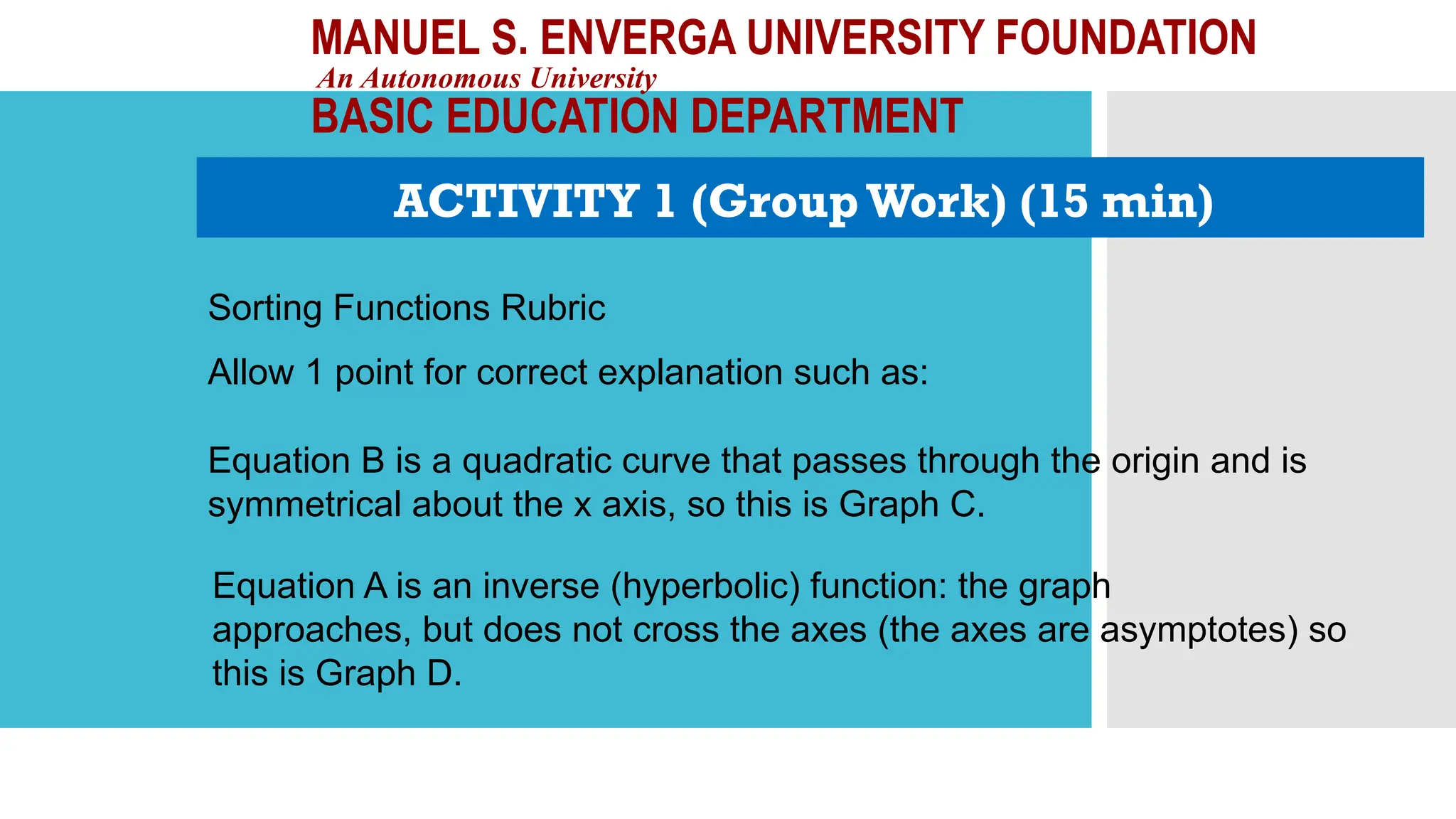 MANUEL S. ENVERGA UNIVERSITY FOUNDATION
An Autonomous University
BASIC EDUCATION DEPARTMENT

ACTIVITY 1 (Group Work) (15 min)

Sorting Functions Rubric

Allow 1 point for correct explanation such as:

Equation B is a quadratic curve that passes through the origin and is symmetrical about the x axis, so this is Graph C.

Equation A is an inverse (hyperbolic) function: the graph approaches, but does not cross the axes (the axes are asymptotes) so this is Graph D.